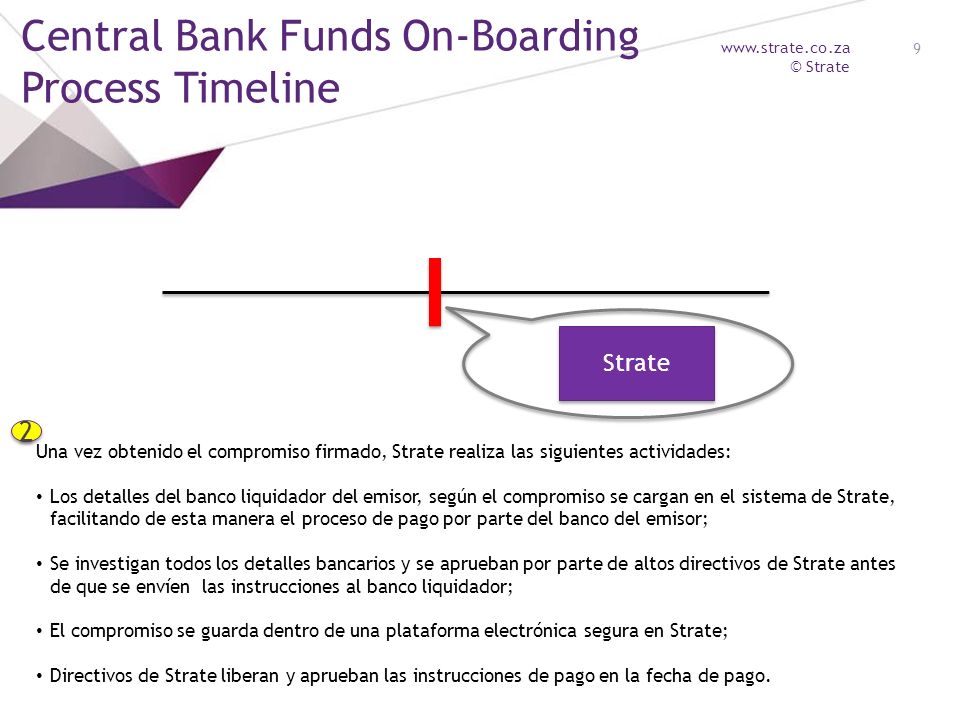 Central Bank Funds On-Boarding Process Timeline

www.strate.co.za
© Strate

9

Strate

2

Una vez obtenido el compromiso firmado, Strate realiza las siguientes actividades:

• Los detalles del banco liquidador del emisor, según el compromiso se cargan en el sistema de Strate, facilitando de esta manera el proceso de pago por parte del banco del emisor;

• Se investigan todos los detalles bancarios y se aprueban por parte de altos directivos de Strate antes de que se envíen las instrucciones al banco liquidador;

• El compromiso se guarda dentro de una plataforma electrónica segura en Strate;

• Directivos de Strate liberan y aprueban las instrucciones de pago en la fecha de pago.